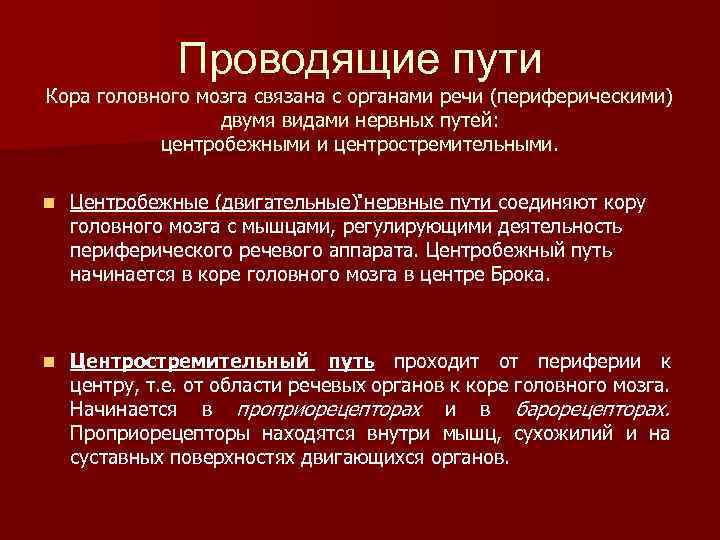 Проводящие пути

Кора головного мозга связана с органами речи (периферическими) двумя видами нервных путей: центробежными и центростремительными.

Центробежные (двигательные) нервные пути соединяют кору головного мозга с мышцами, регулирующими деятельность периферического речевого аппарата. Центробежный путь начинается в коре головного мозга в центре Брока.

Центростремительный путь проходит от периферии к центру, т.е. от области речевых органов к коре головного мозга. Начинается в проприорецепторах и в барорецепторах. Проприорецепторы находятся внутри мышц, сухожилий и на суставных поверхностях двигающихся органов.